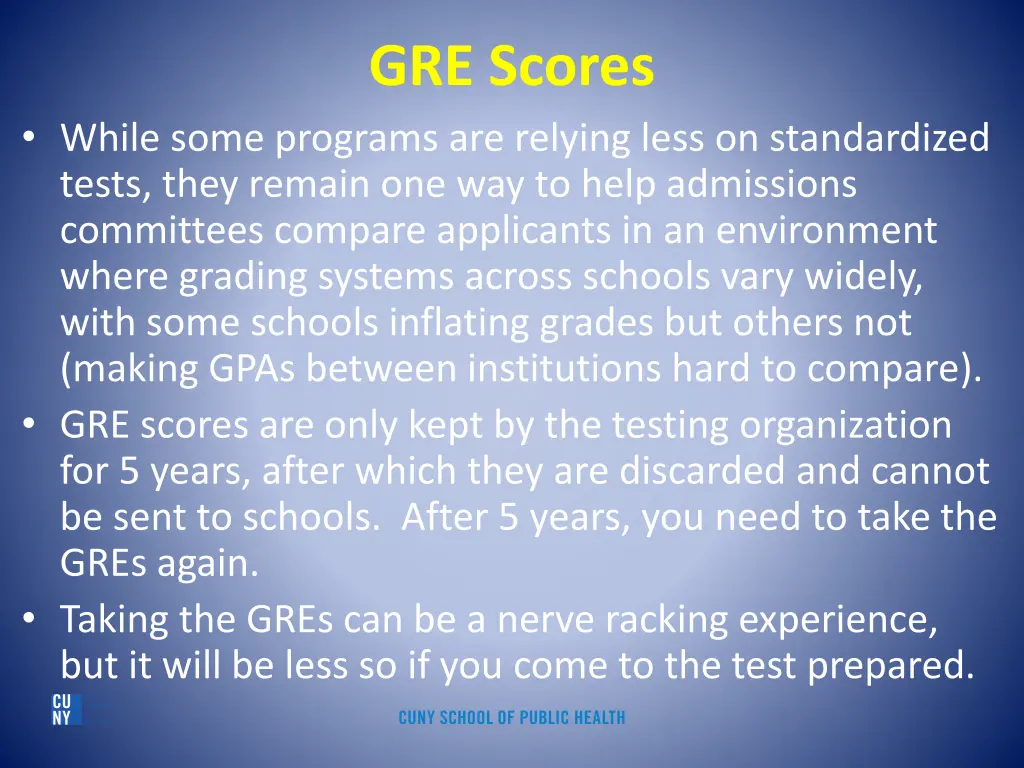 GRE Scores

• While some programs are relying less on standardized tests, they remain one way to help admissions committees compare applicants in an environment where grading systems across schools vary widely, with some schools inflating grades but others not (making GPAs between institutions hard to compare).
• GRE scores are only kept by the testing organization for 5 years, after which they are discarded and cannot be sent to schools.  After 5 years, you need to take the GREs again.
• Taking the GREs can be a nerve racking experience, but it will be less so if you come to the test prepared.

CU NY

CUNY SCHOOL OF PUBLIC HEALTH